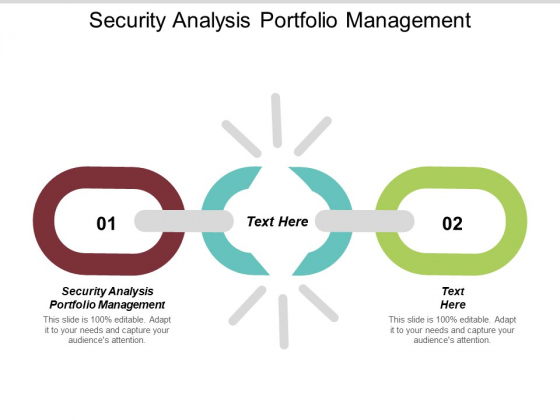 Security Analysis Portfolio Management

01

Text Here

02

Security Analysis Portfolio Management

This slide is 100% editable. Adapt it to your needs and capture your audience's attention.

Text Here

This slide is 100% editable. Adapt it to your needs and capture your audience's attention.